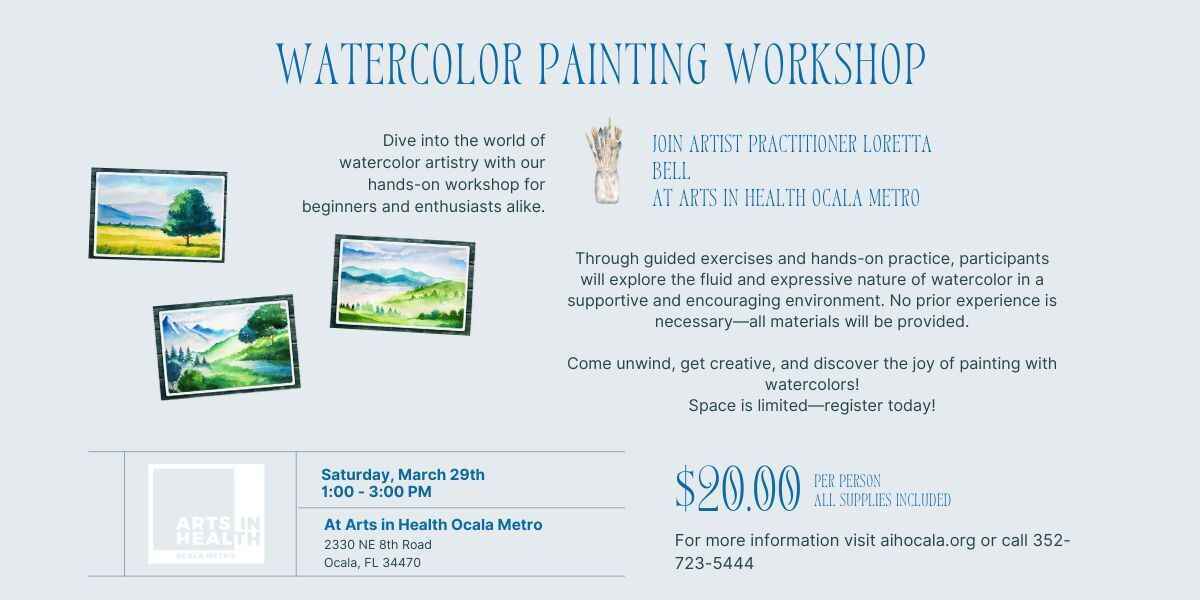 WATERCOLOR PAINTING WORKSHOP

Dive into the world of watercolor artistry with our hands-on workshop for beginners and enthusiasts alike.

JOIN ARTIST PRACTITIONER LORETTA BELL
AT ARTS IN HEALTH OCALA METRO

Through guided exercises and hands-on practice, participants will explore the fluid and expressive nature of watercolor in a supportive and encouraging environment. No prior experience is necessary—all materials will be provided.

Come unwind, get creative, and discover the joy of painting with watercolors!
Space is limited—register today!

ARTS IN HEALTH OCALA METRO

Saturday, March 29th
1:00 - 3:00 PM

At Arts in Health Ocala Metro
2330 NE 8th Road
Ocala, FL 34470

$20.00 PER PERSON
ALL SUPPLIES INCLUDED

For more information visit aihocala.org or call 352-723-5444